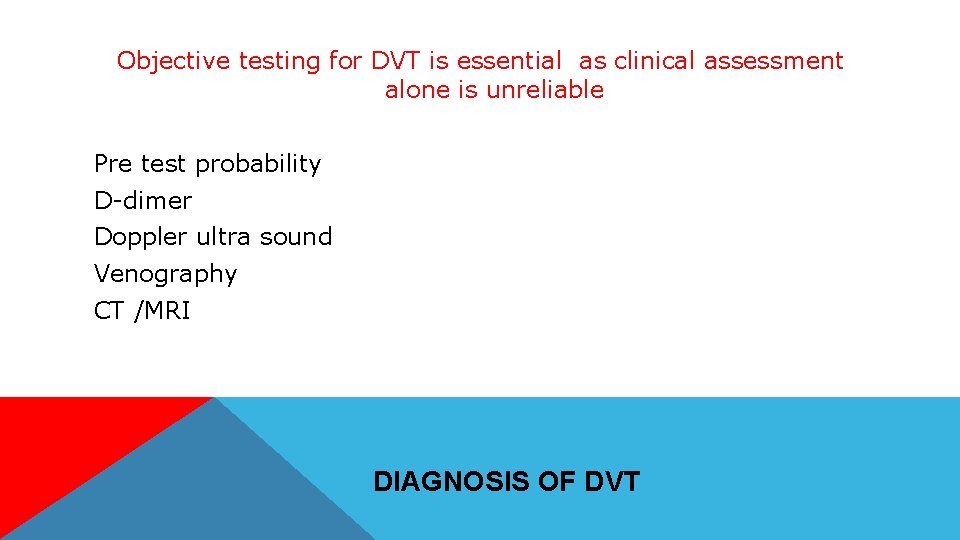 Objective testing for DVT is essential as clinical assessment alone is unreliable

Pre test probability
D-dimer
Doppler ultra sound
Venography
CT /MRI

DIAGNOSIS OF DVT